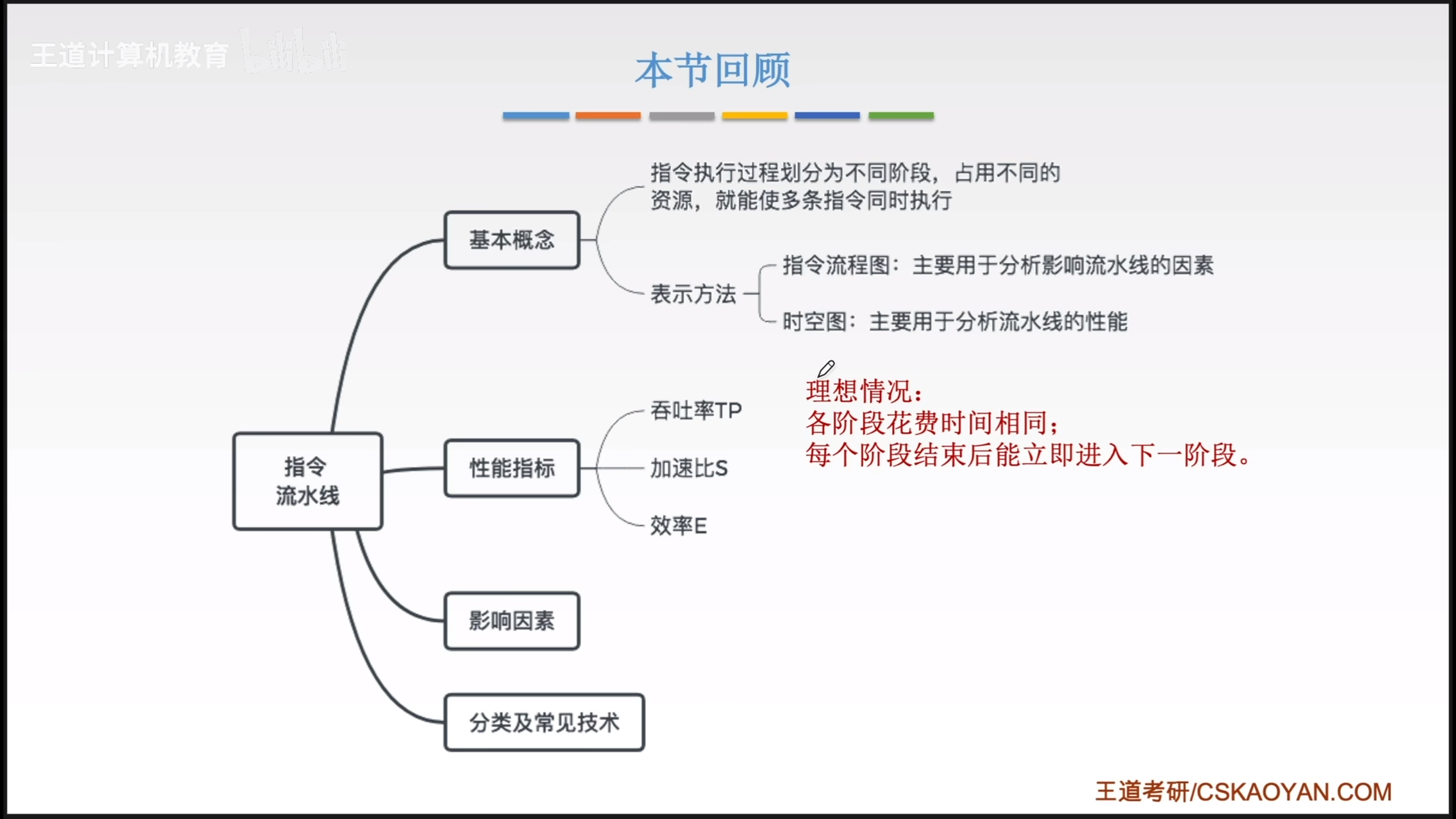 王道计算机教育 bilibili

本节回顾

指令流水线

基本概念

指令执行过程划分为不同阶段，占用不同的资源，就能使多条指令同时执行

表示方法

指令流程图：主要用于分析影响流水线的因素

时空图：主要用于分析流水线的性能

性能指标

吞吐率TP

加速比S

效率E

理想情况：
各阶段花费时间相同；
每个阶段结束后能立即进入下一阶段。

影响因素

分类及常见技术

王道考研/CSKAOYAN.COM